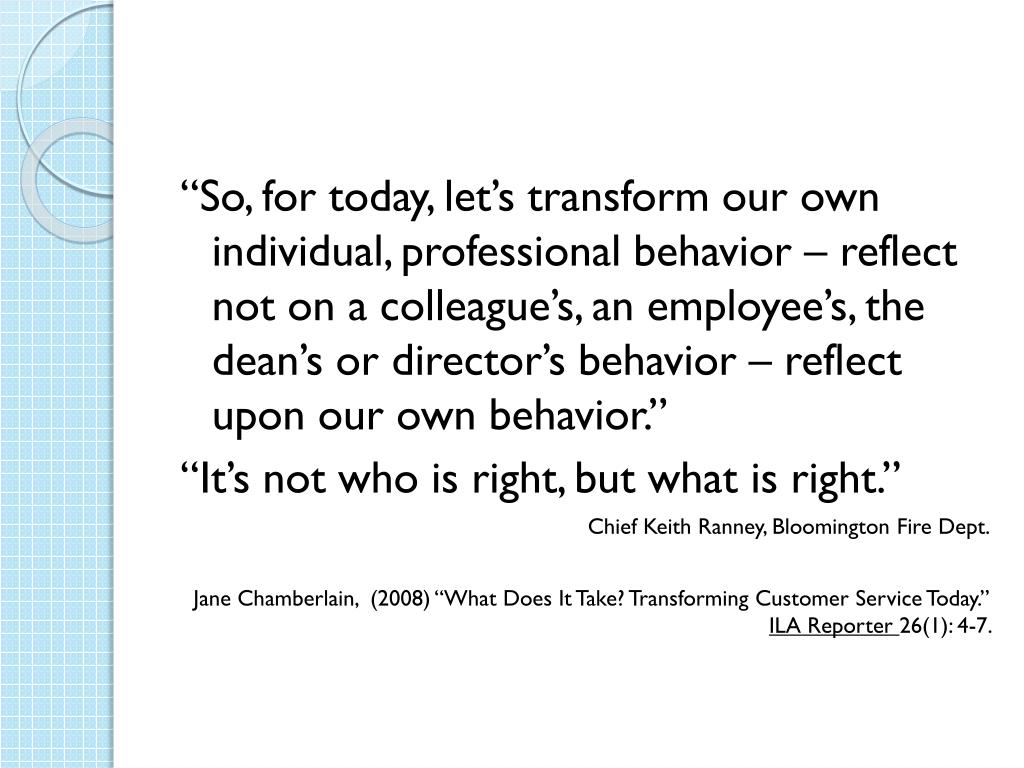 “So, for today, let’s transform our own individual, professional behavior – reflect not on a colleague’s, an employee’s, the dean’s or director’s behavior – reflect upon our own behavior.”

“It’s not who is right, but what is right.”

Chief Keith Ranney, Bloomington Fire Dept.

Jane Chamberlain, (2008) “What Does It Take? Transforming Customer Service Today.” ILA Reporter 26(1): 4-7.